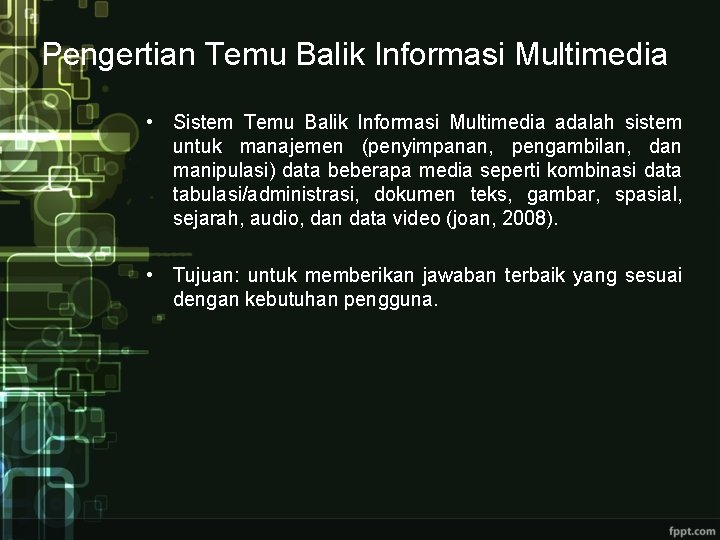 Pengertian Temu Balik Informasi Multimedia

• Sistem Temu Balik Informasi Multimedia adalah sistem untuk manajemen (penyimpanan, pengambilan, dan manipulasi) data beberapa media seperti kombinasi data tabulasi/administrasi, dokumen teks, gambar, spasial, sejarah, audio, dan data video (joan, 2008).

• Tujuan: untuk memberikan jawaban terbaik yang sesuai dengan kebutuhan pengguna.

fppt.com